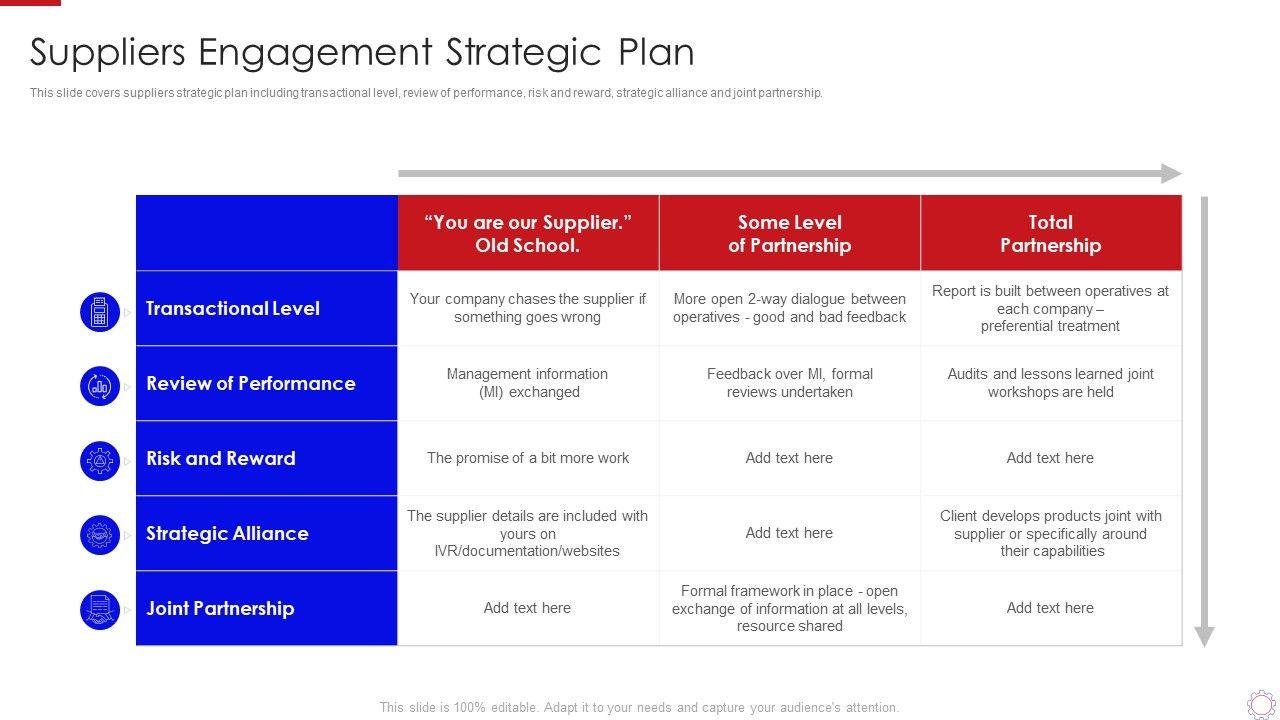 Suppliers Engagement Strategic Plan

This slide covers suppliers strategic plan including transactional level, review of performance, risk and reward, strategic alliance and joint partnership.

| | “You are our Supplier.” Old School. | Some Level of Partnership | Total Partnership |
|---|---|---|---|
| Transactional Level | Your company chases the supplier if something goes wrong | More open 2-way dialogue between operatives - good and bad feedback | Report is built between operatives at each company – preferential treatment |
| Review of Performance | Management information (MI) exchanged | Feedback over MI, formal reviews undertaken | Audits and lessons learned joint workshops are held |
| Risk and Reward | The promise of a bit more work | Add text here | Add text here |
| Strategic Alliance | The supplier details are included with yours on IVR/documentation/websites | Add text here | Client develops products joint with supplier or specifically around their capabilities |
| Joint Partnership | Add text here | Formal framework in place - open exchange of information at all levels, resource shared | Add text here |

This slide is 100% editable. Adapt it to your needs and capture your audience's attention.